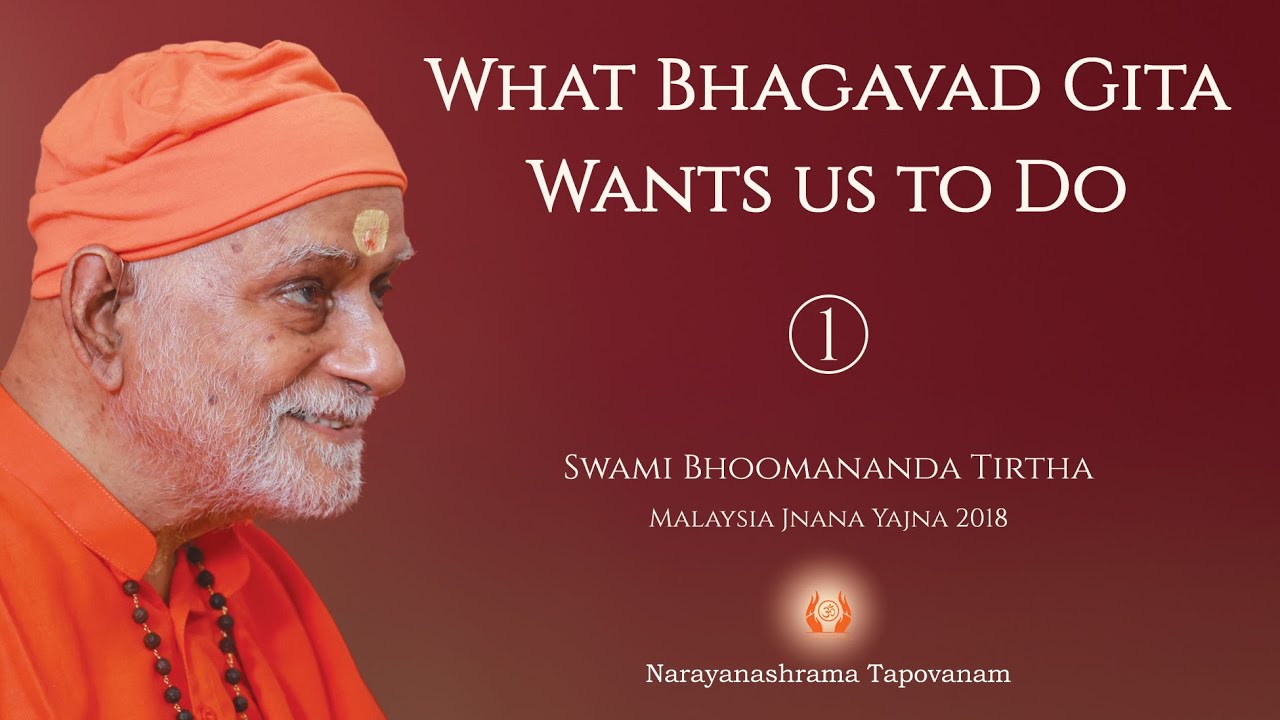 What Bhagavad Gita Wants us to Do

1

Swami Bhoomananda Tirtha

Malaysia Jnana Yajna 2018

ॐ

Narayanashrama Tapovanam